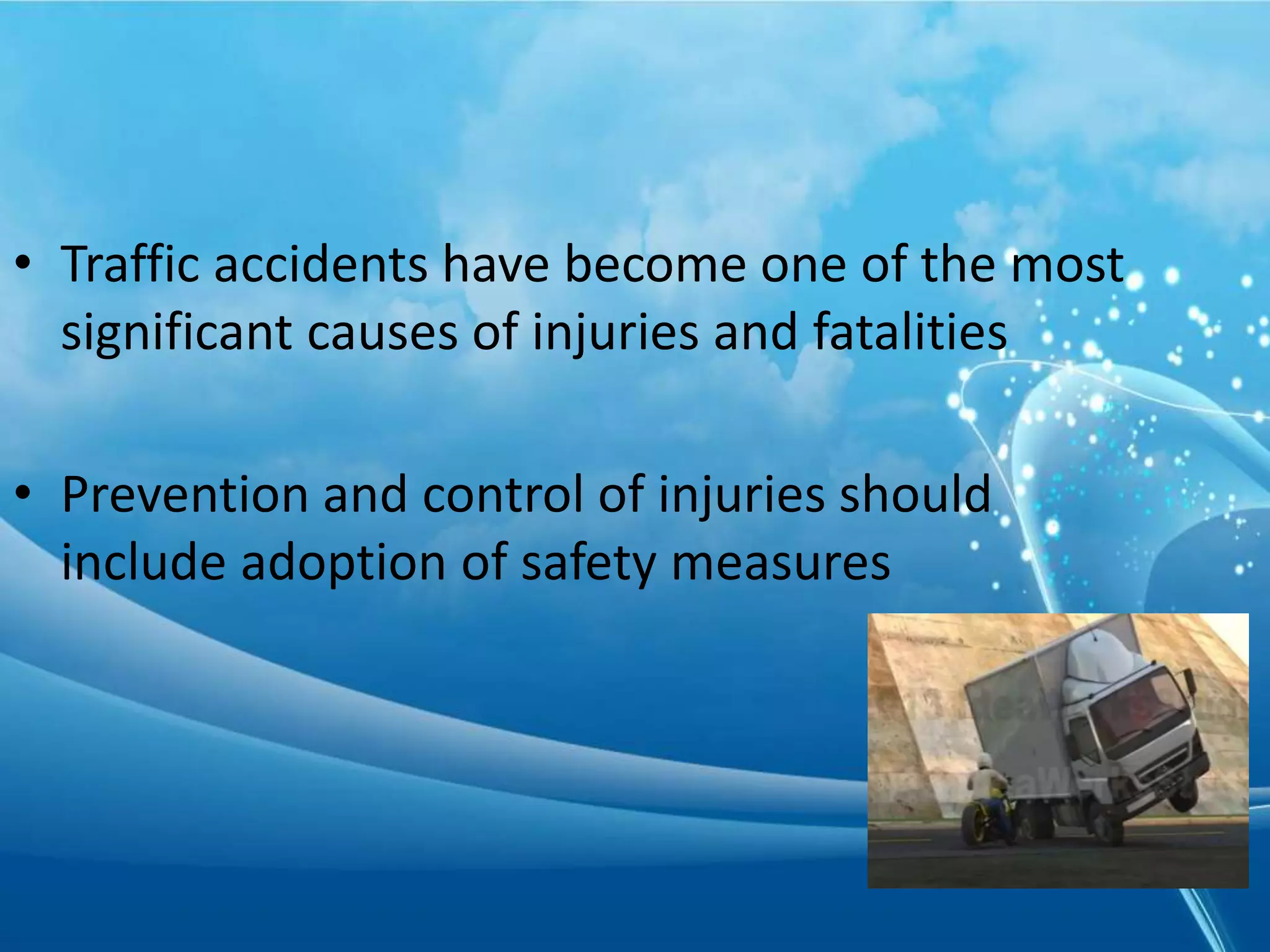 • Traffic accidents have become one of the most significant causes of injuries and fatalities

• Prevention and control of injuries should include adoption of safety measures